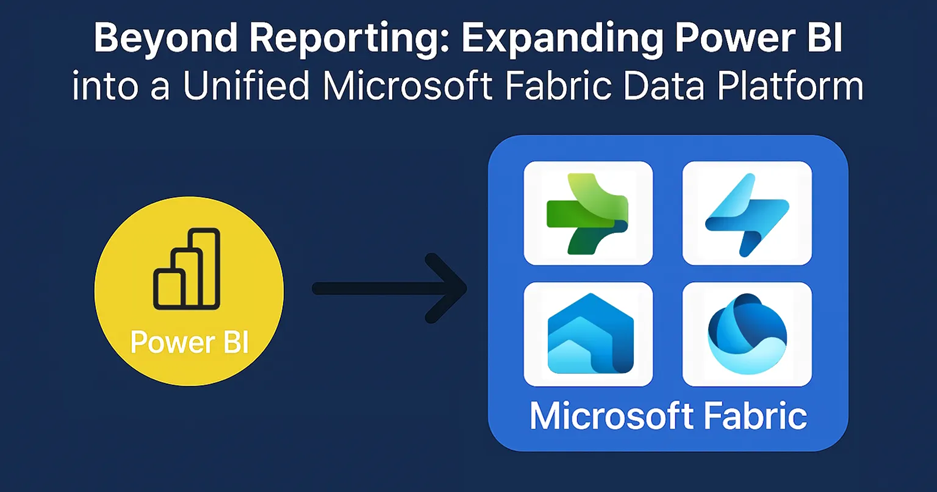 Beyond Reporting: Expanding Power BI into a Unified Microsoft Fabric Data Platform

Power BI

Microsoft Fabric